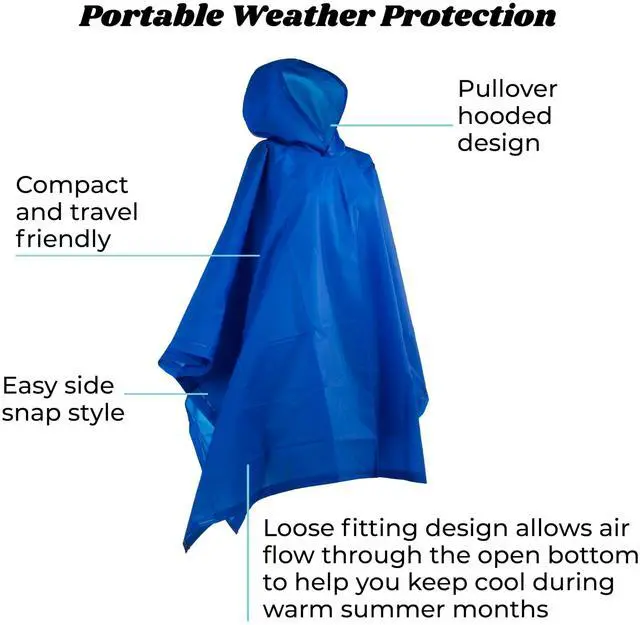 Portable Weather Protection

Pullover hooded design

Compact and travel friendly

Easy side snap style

Loose fitting design allows air flow through the open bottom to help you keep cool during warm summer months